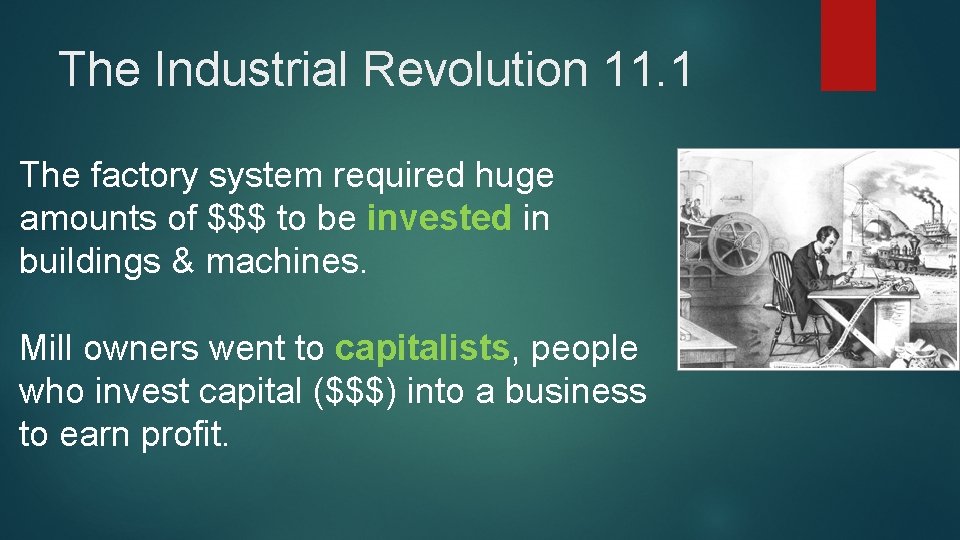 The Industrial Revolution 11.1

The factory system required huge amounts of \$\$\$ to be invested in buildings & machines.

Mill owners went to capitalists, people who invest capital (\$\$\$) into a business to earn profit.